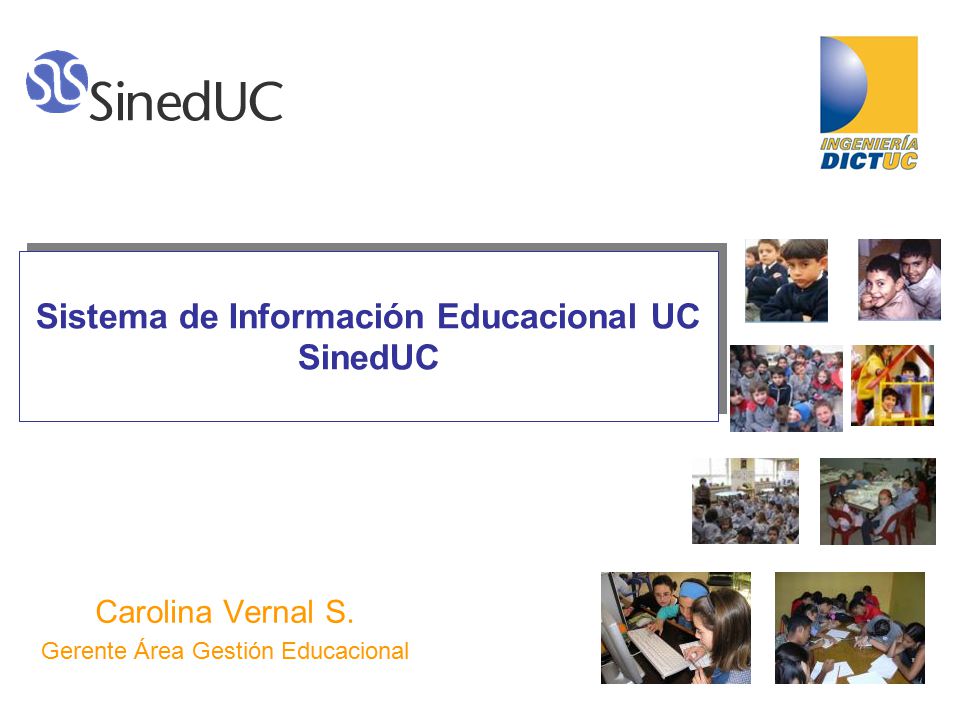 SinedUC

INGENIERÍA
DICTUC

Sistema de Información Educacional UC
SinedUC

Carolina Vernal S.
Gerente Área Gestión Educacional